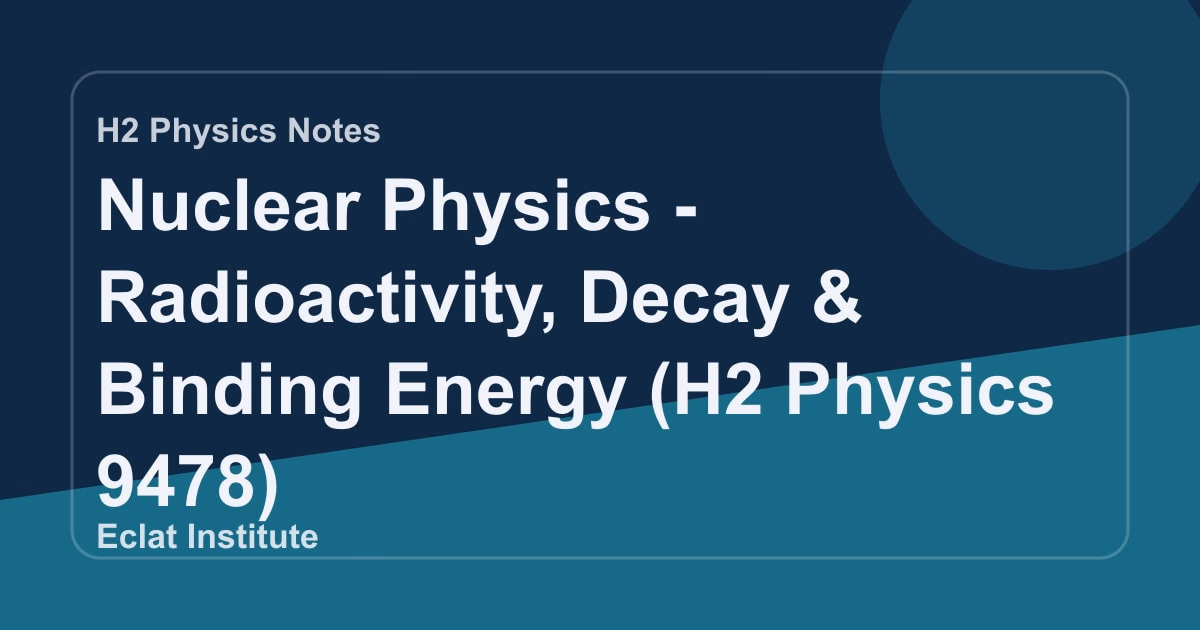 H2 Physics Notes

Nuclear Physics - Radioactivity, Decay & Binding Energy (H2 Physics 9478)

Eclat Institute